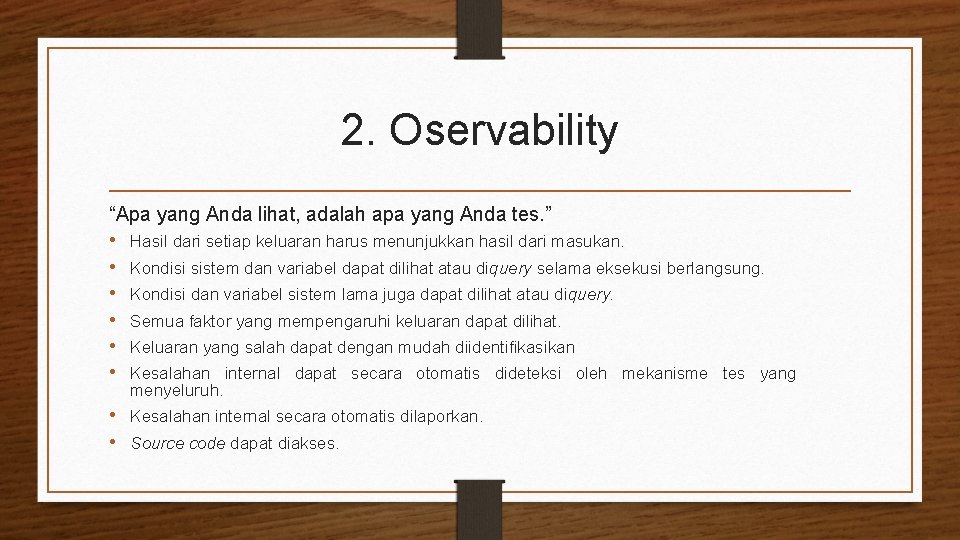 2. Oservability

“Apa yang Anda lihat, adalah apa yang Anda tes.”

• Hasil dari setiap keluaran harus menunjukkan hasil dari masukan.
• Kondisi sistem dan variabel dapat dilihat atau diquery selama eksekusi berlangsung.
• Kondisi dan variabel sistem lama juga dapat dilihat atau diquery.
• Semua faktor yang mempengaruhi keluaran dapat dilihat.
• Keluaran yang salah dapat dengan mudah diidentifikasikan
• Kesalahan internal dapat secara otomatis dideteksi oleh mekanisme tes yang menyeluruh.
• Kesalahan internal secara otomatis dilaporkan.
• Source code dapat diakses.